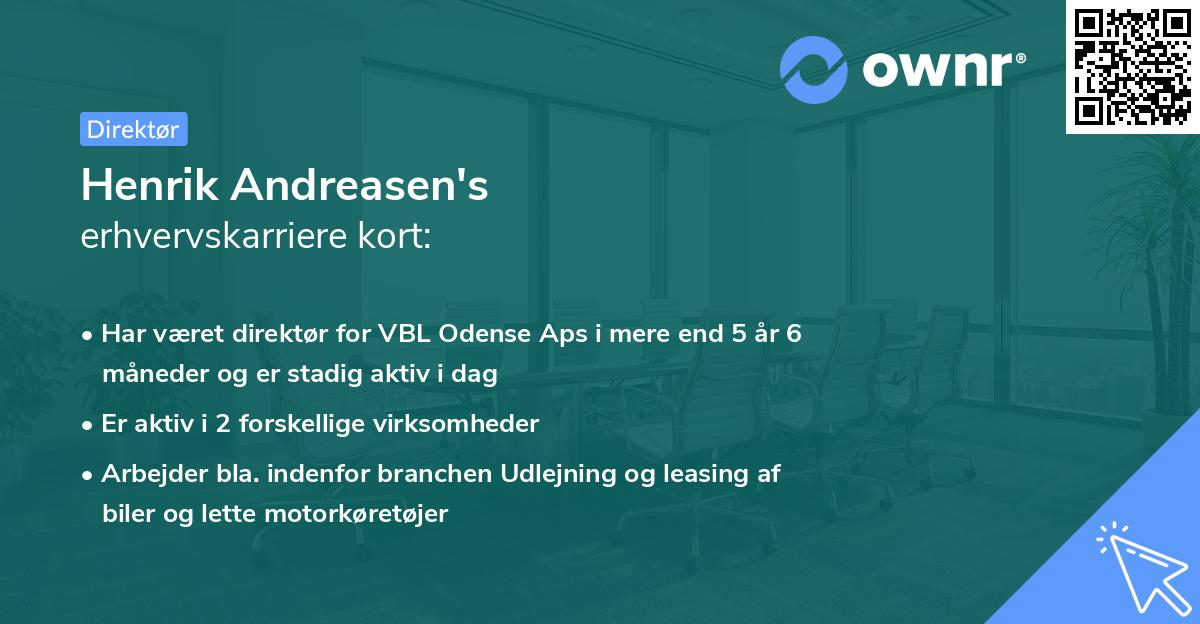 ownr®

Direktør

Henrik Andreasen's
erhvervskarriere kort:

• Har været direktør for VBL Odense Aps i mere end 5 år 6 måneder og er stadig aktiv i dag
• Er aktiv i 2 forskellige virksomheder
• Arbejder bla. indenfor branchen Udlejning og leasing af biler og lette motorkøretøjer